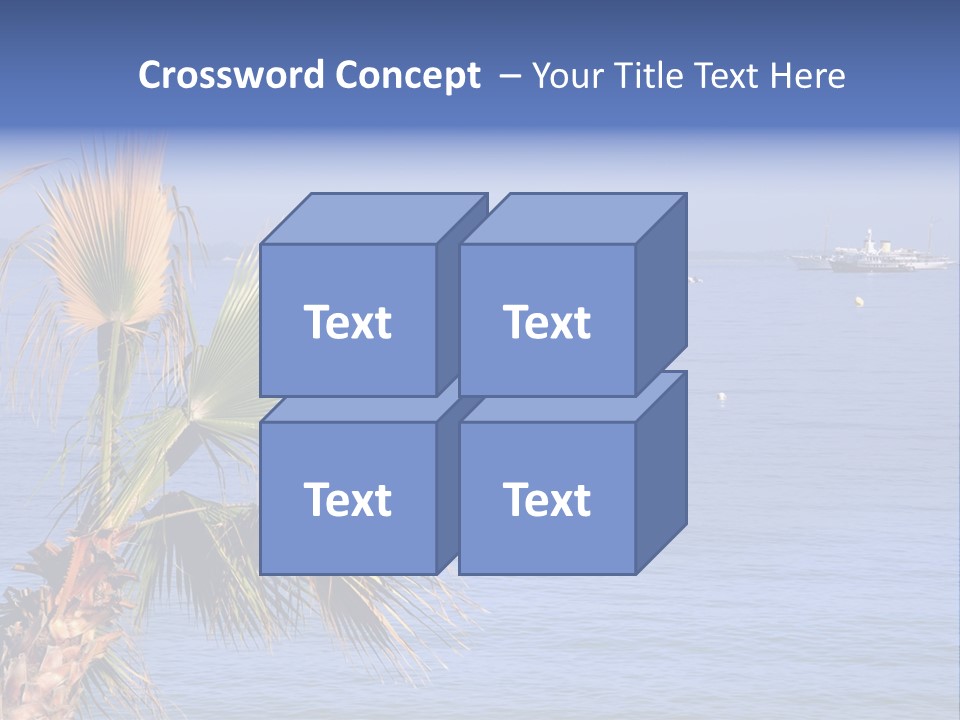 Crossword Concept – Your Title Text Here

Text

Text

Text

Text